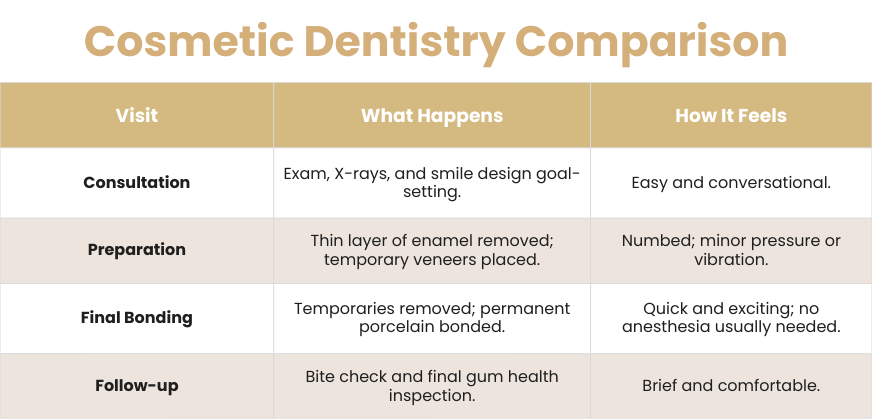 Cosmetic Dentistry Comparison

| Visit | What Happens | How It Feels |
|---|---|---|
| Consultation | Exam, X-rays, and smile design goal-setting. | Easy and conversational. |
| Preparation | Thin layer of enamel removed; temporary veneers placed. | Numbed; minor pressure or vibration. |
| Final Bonding | Temporaries removed; permanent porcelain bonded. | Quick and exciting; no anesthesia usually needed. |
| Follow-up | Bite check and final gum health inspection. | Brief and comfortable. |